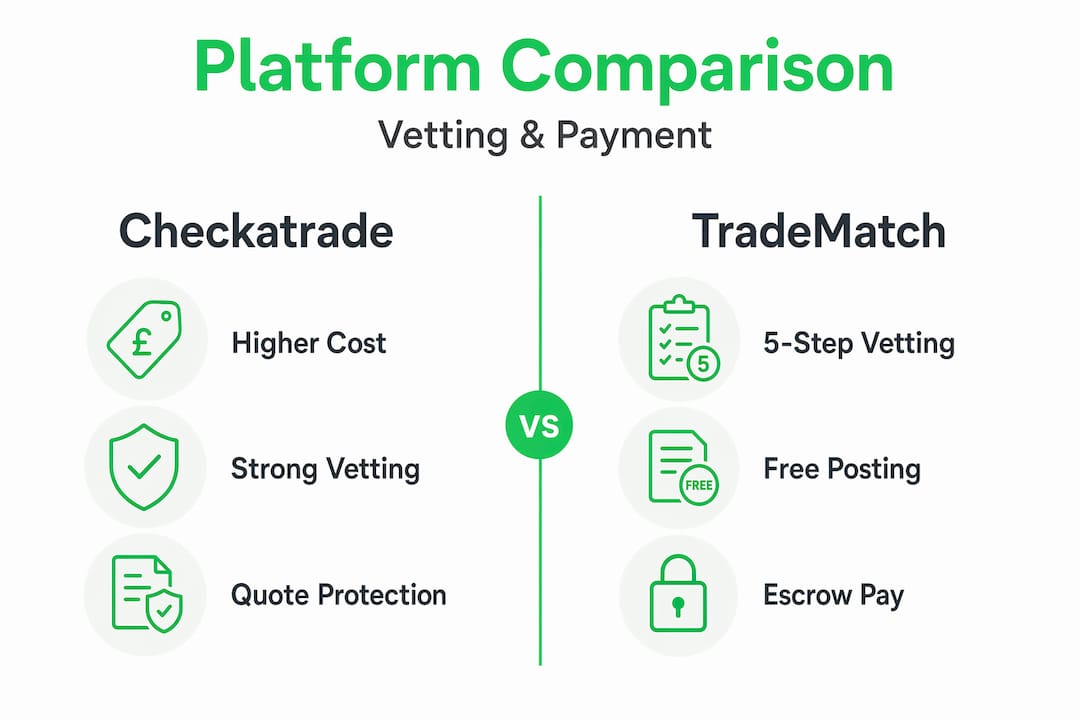 Platform Comparison

Vetting & Payment

Checkatrade

£

Higher Cost

Strong Vetting

Quote Protection

VS

TradeMatch

5

5-Step Vetting

FREE

Free Posting

Escrow Pay